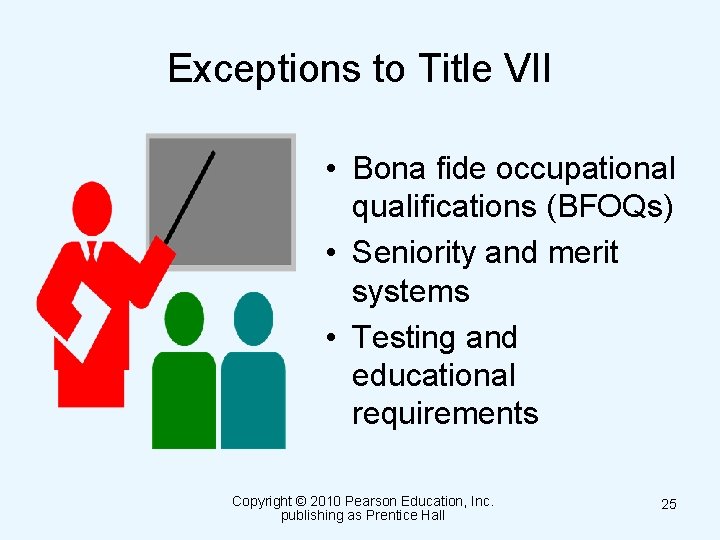 Exceptions to Title VII

• Bona fide occupational qualifications (BFOQs)
• Seniority and merit systems
• Testing and educational requirements

Copyright © 2010 Pearson Education, Inc. publishing as Prentice Hall

25